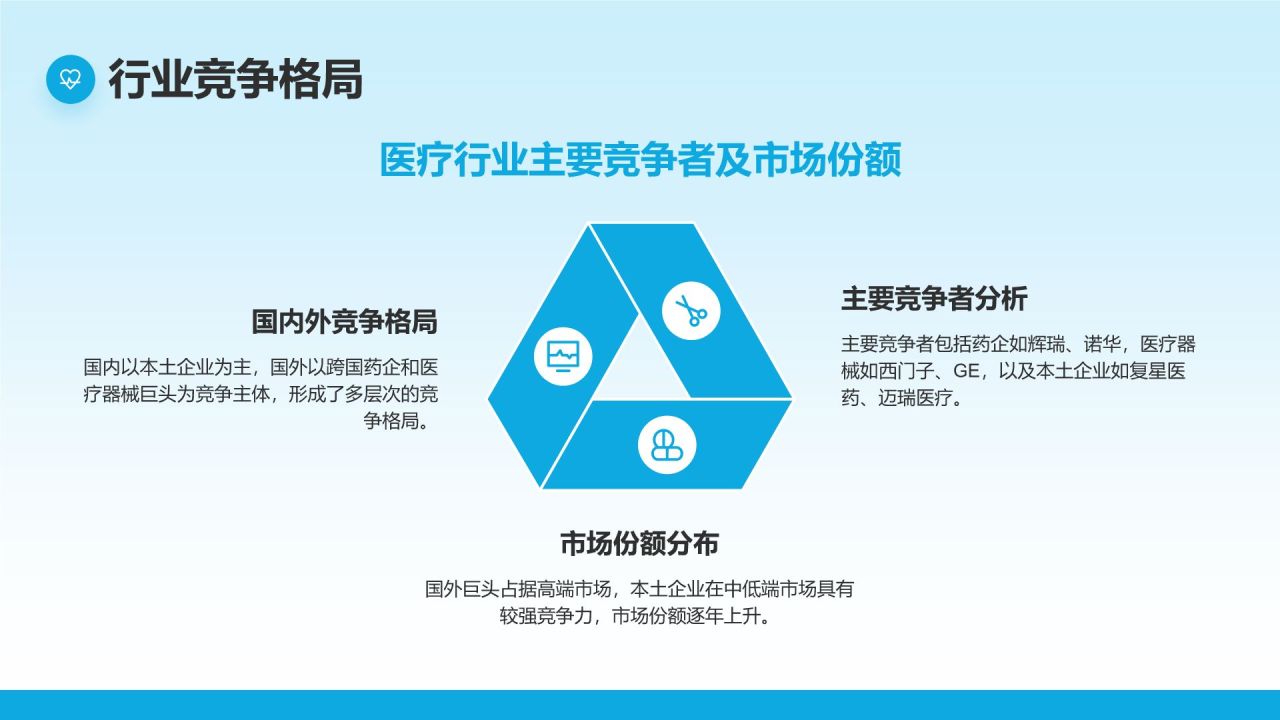 行业竞争格局

医疗行业主要竞争者及市场份额

国内外竞争格局

国内以本土企业为主，国外以跨国药企和医疗器械巨头为竞争主体，形成了多层次的竞争格局。

主要竞争者分析

主要竞争者包括药企如辉瑞、诺华，医疗器械如西门子、GE，以及本土企业如复星医药、迈瑞医疗。

市场份额分布

国外巨头占据高端市场，本土企业在中低端市场具有较强竞争力，市场份额逐年上升。